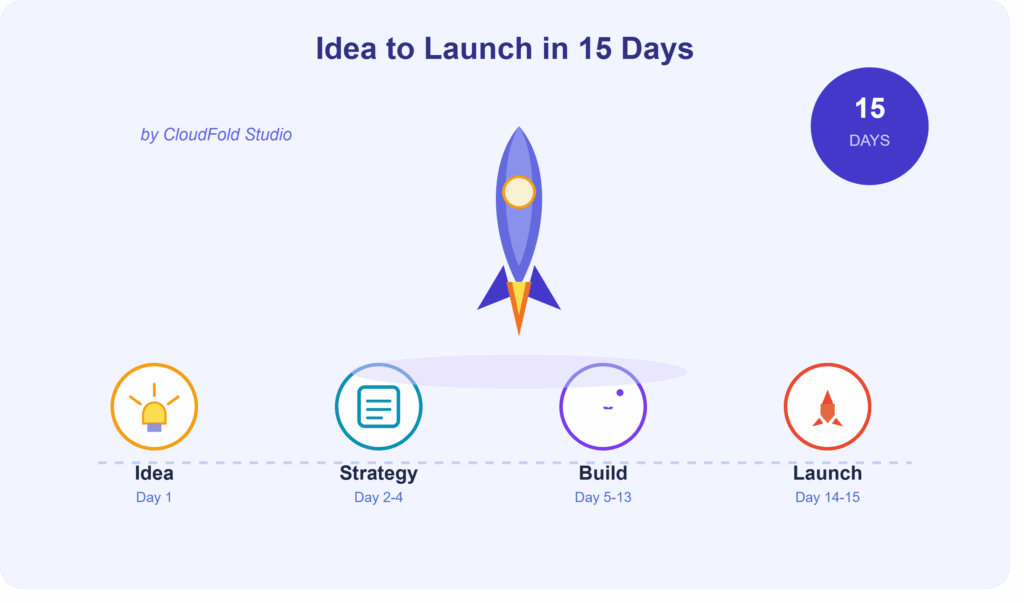 Idea to Launch in 15 Days

by CloudFold Studio

15
DAYS

Idea
Day 1

Strategy
Day 2-4

Build
Day 5-13

Launch
Day 14-15